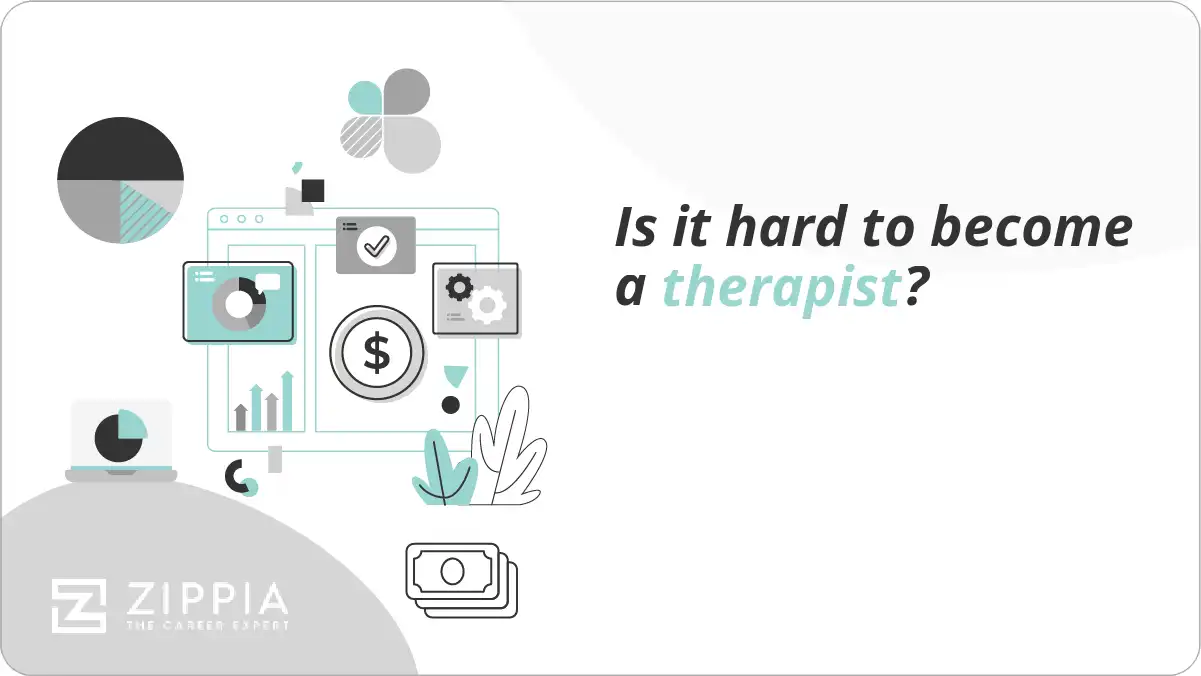 Is it hard to become a therapist?

$

ZIPPIA
THE CAREER EXPERT